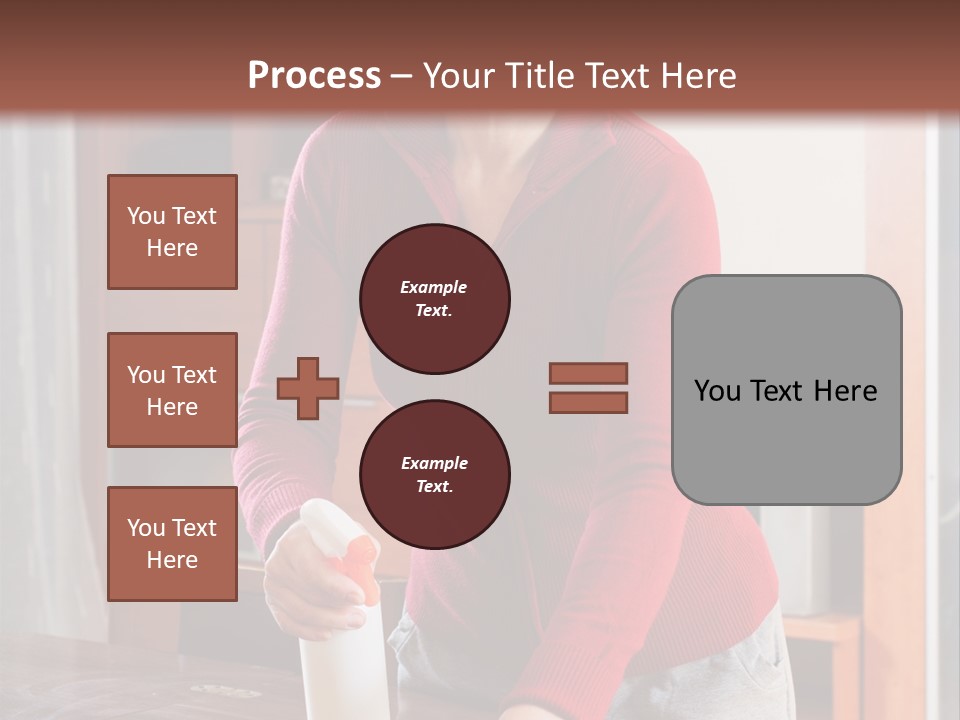 Process – Your Title Text Here

You Text Here

You Text Here

You Text Here

Example Text.

Example Text.

You Text Here